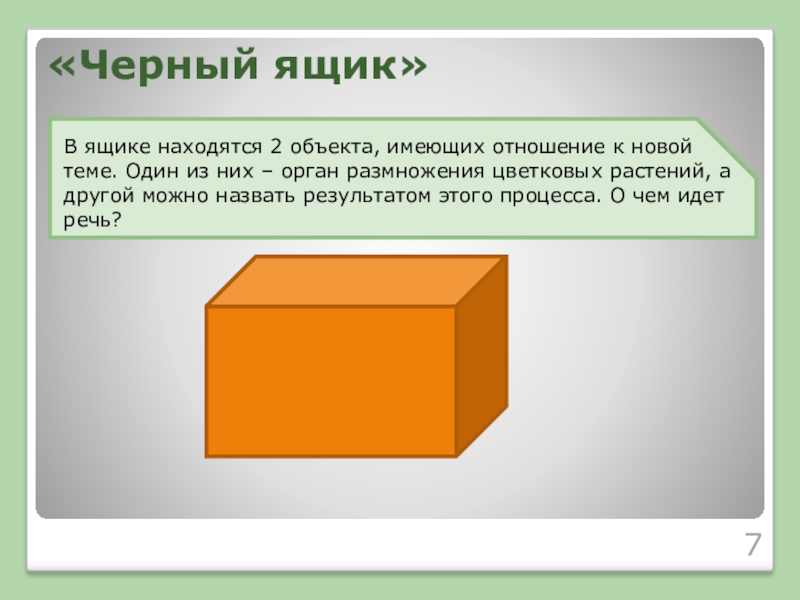 «Черный ящик»

В ящике находятся 2 объекта, имеющих отношение к новой теме. Один из них – орган размножения цветковых растений, а другой можно назвать результатом этого процесса. О чем идет речь?

7